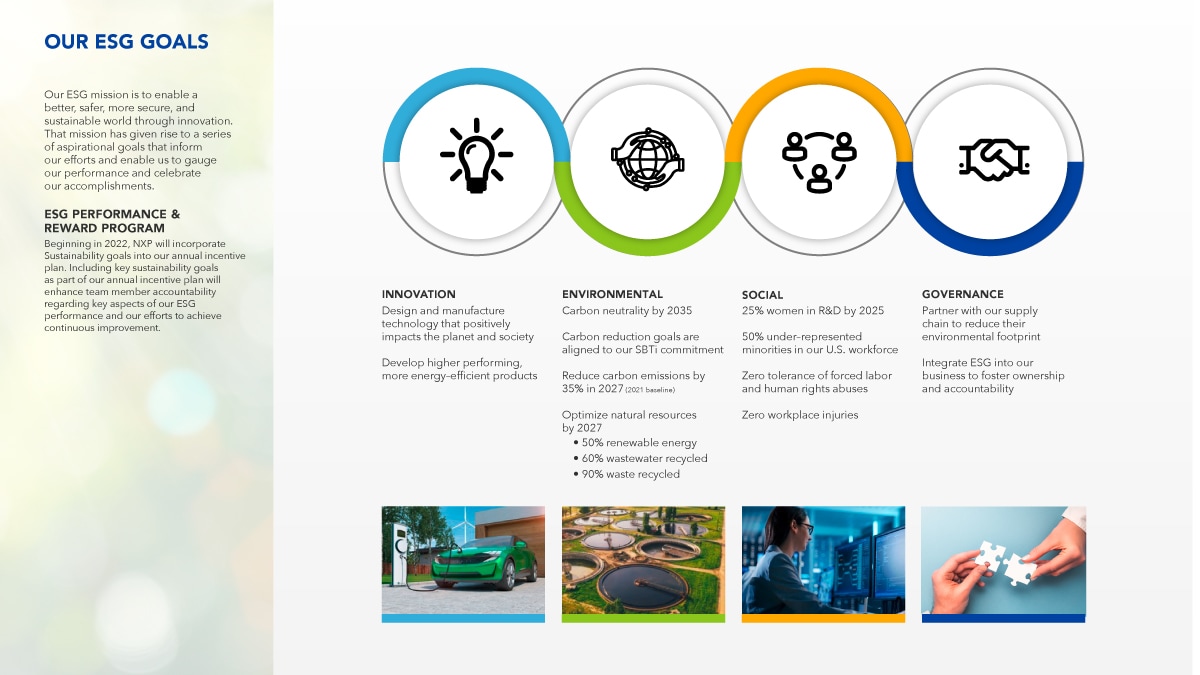 OUR ESG GOALS

Our ESG mission is to enable a better, safer, more secure, and sustainable world through innovation. That mission has given rise to a series of aspirational goals that inform our efforts and enable us to gauge our performance and celebrate our accomplishments.

ESG PERFORMANCE & REWARD PROGRAM

Beginning in 2022, NXP will incorporate Sustainability goals into our annual incentive plan. Including key sustainability goals as part of our annual incentive plan will enhance team member accountability regarding key aspects of our ESG performance and our efforts to achieve continuous improvement.

INNOVATION

Design and manufacture technology that positively impacts the planet and society

Develop higher performing, more energy-efficient products

ENVIRONMENTAL

Carbon neutrality by 2035

Carbon reduction goals are aligned to our SBTi commitment

Reduce carbon emissions by 35% in 2027 (2021 baseline)

Optimize natural resources by 2027
• 50% renewable energy
• 60% wastewater recycled
• 90% waste recycled

SOCIAL

25% women in R&D by 2025

50% under-represented minorities in our U.S. workforce

Zero tolerance of forced labor and human rights abuses

Zero workplace injuries

GOVERNANCE

Partner with our supply chain to reduce their environmental footprint

Integrate ESG into our business to foster ownership and accountability